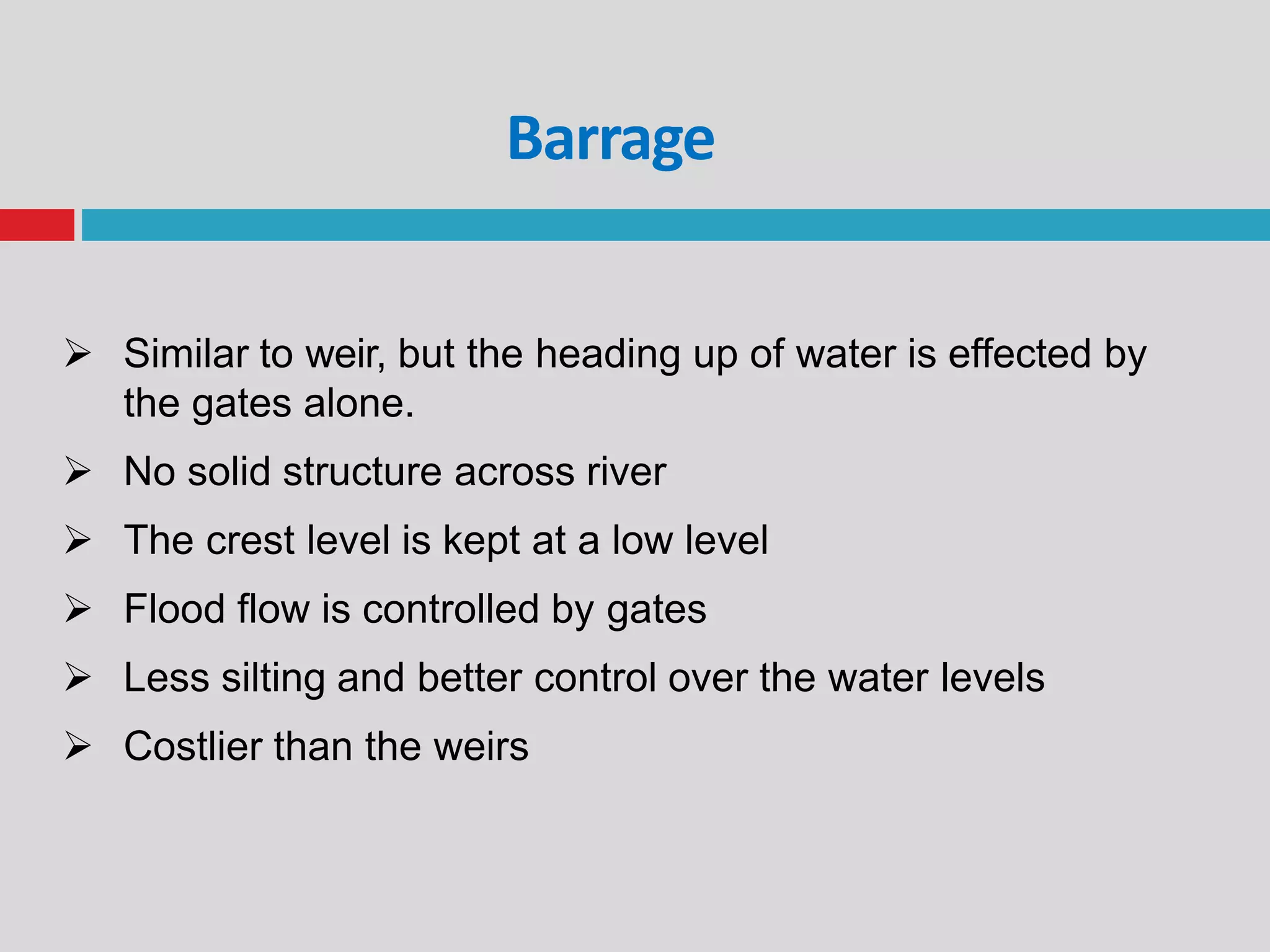 Barrage

➢ Similar to weir, but the heading up of water is effected by the gates alone.

➢ No solid structure across river

➢ The crest level is kept at a low level

➢ Flood flow is controlled by gates

➢ Less silting and better control over the water levels

➢ Costlier than the weirs